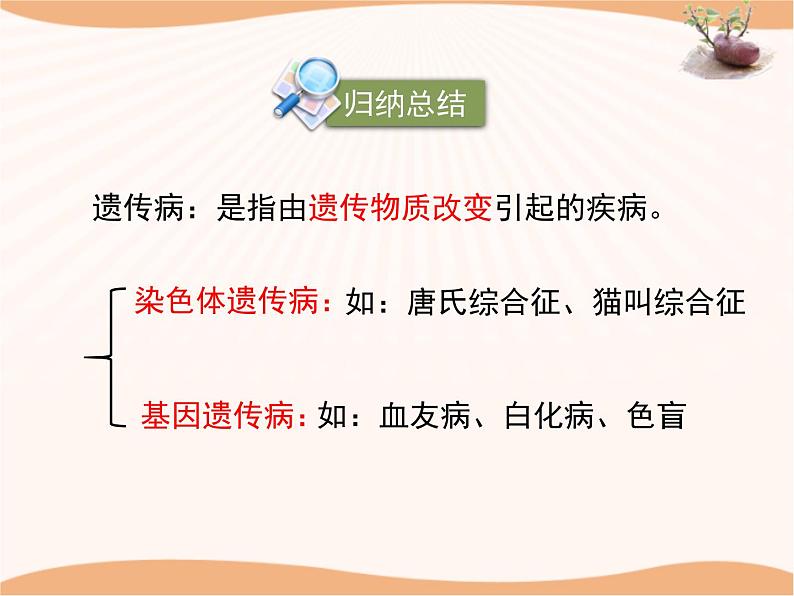 归纳总结

遗传病：是指由遗传物质改变引起的疾病。

染色体遗传病：如：唐氏综合征、猫叫综合征

基因遗传病：如：血友病、白化病、色盲